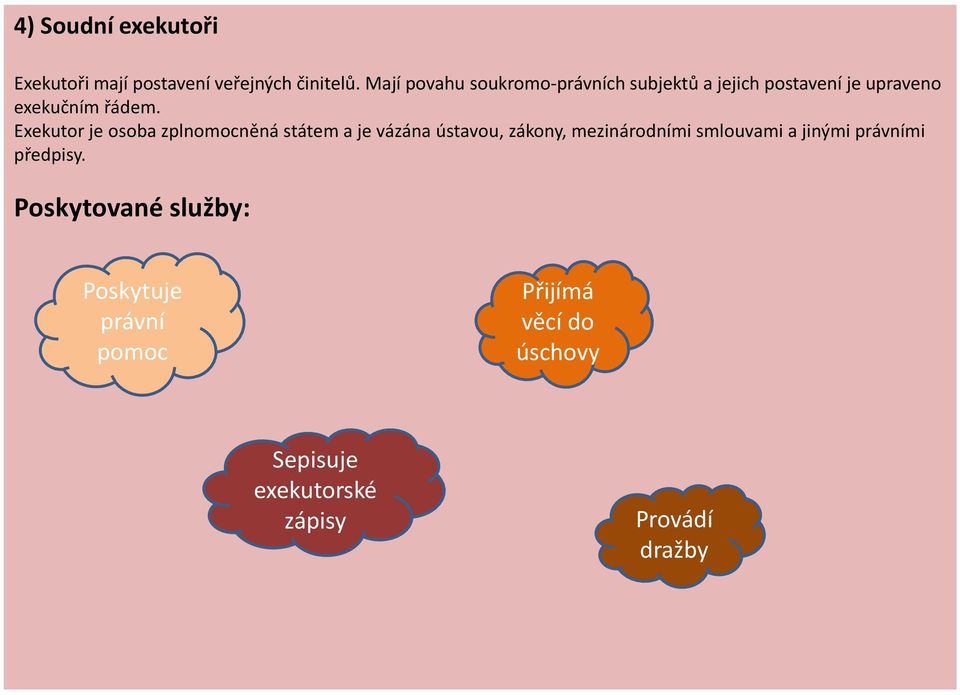 4) Soudní exekutoři

Exekutoři mají postavení veřejných činitelů. Mají povahu soukromo-právních subjektů a jejich postavení je upraveno exekučním řádem.
Exekutor je osoba zplnomocněná státem a je vázána ústavou, zákony, mezinárodními smlouvami a jinými právními předpisy.

Poskytované služby:

Poskytuje právní pomoc

Přijímá věcí do úschovy

Sepisuje exekutorské zápisy

Provádí dražby